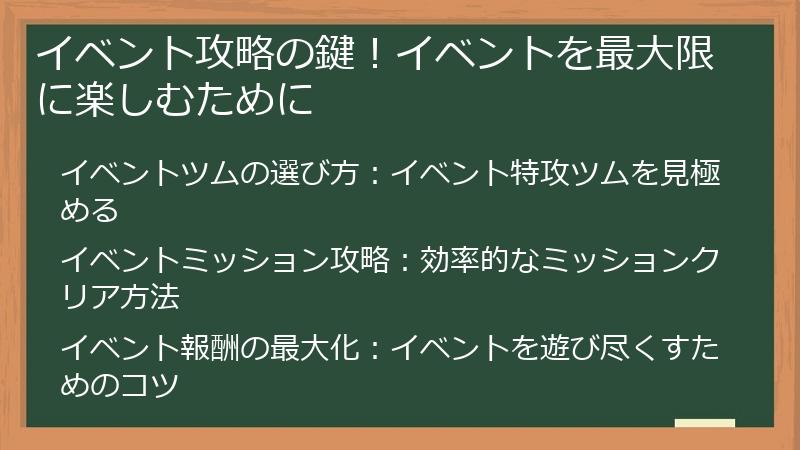 イベント攻略の鍵！イベントを最大限に楽しむために

イベントツムの選び方：イベント特攻ツムを見極める

イベントミッション攻略：効率的なミッションクリア方法

イベント報酬の最大化：イベントを遊び尽くすためのコツ